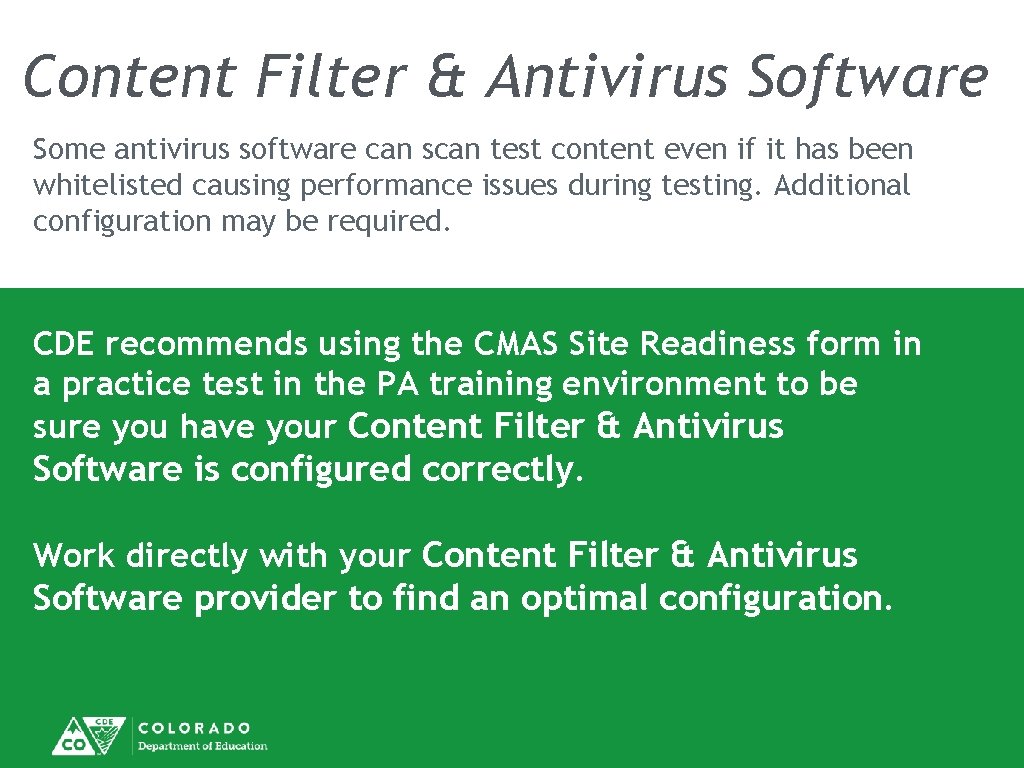 Content Filter & Antivirus Software

Some antivirus software can scan test content even if it has been whitelisted causing performance issues during testing. Additional configuration may be required.

CDE recommends using the CMAS Site Readiness form in a practice test in the PA training environment to be sure you have your Content Filter & Antivirus Software is configured correctly.

Work directly with your Content Filter & Antivirus Software provider to find an optimal configuration.

CDE CO COLORADO Department of Education